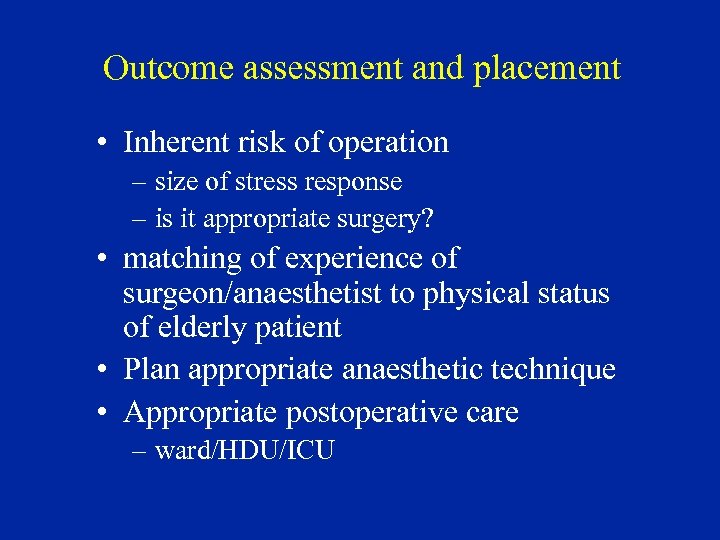 Outcome assessment and placement

• Inherent risk of operation
– size of stress response
– is it appropriate surgery?
• matching of experience of surgeon/anaesthetist to physical status of elderly patient
• Plan appropriate anaesthetic technique
• Appropriate postoperative care
– ward/HDU/ICU